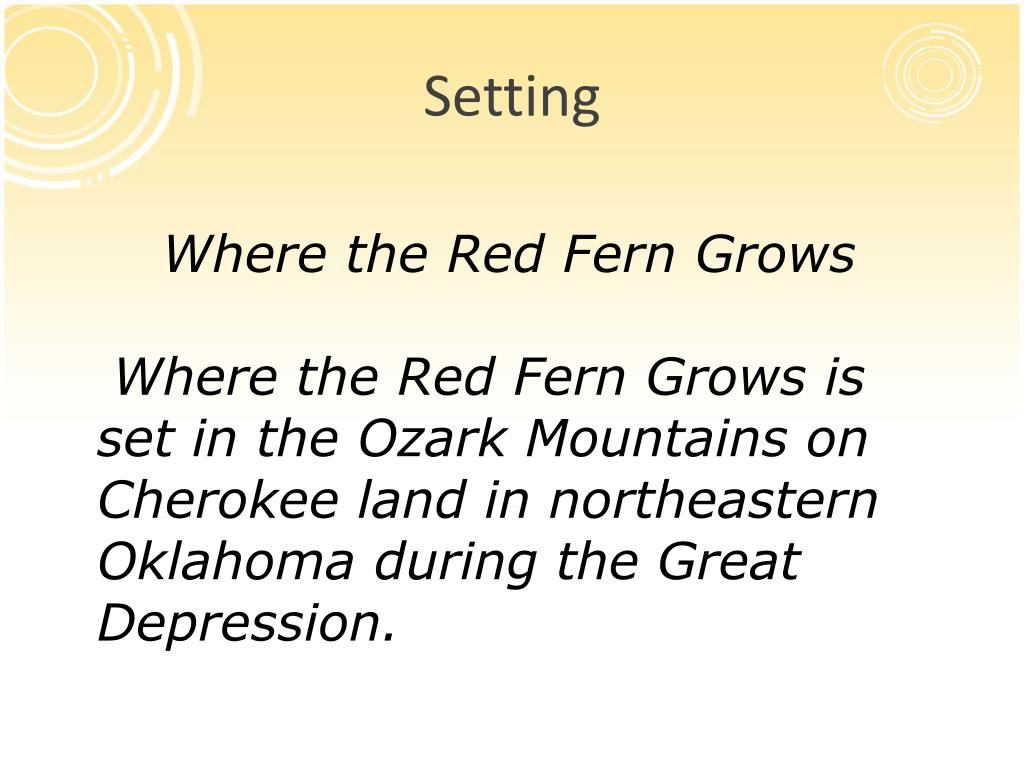 Setting

Where the Red Fern Grows

Where the Red Fern Grows is set in the Ozark Mountains on Cherokee land in northeastern Oklahoma during the Great Depression.